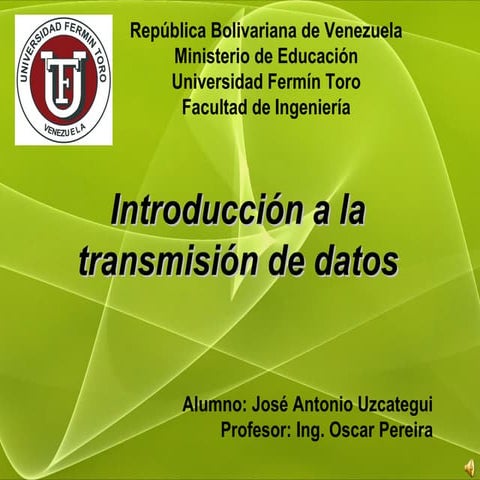 UNIVERSIDAD FERMIN TORO
UFT
VENEZUELA

República Bolivariana de Venezuela
Ministerio de Educación
Universidad Fermín Toro
Facultad de Ingeniería

Introducción a la transmisión de datos

Alumno: José Antonio Uzcategui
Profesor: Ing. Oscar Pereira